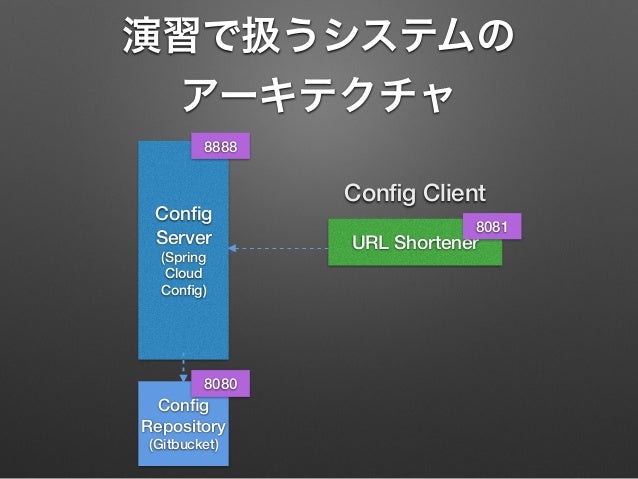 演習で扱うシステムの
アーキテクチャ

8888

Config Server (Spring Cloud Config)

Config Client

8081

URL Shortener

8080

Config Repository (Gitbucket)